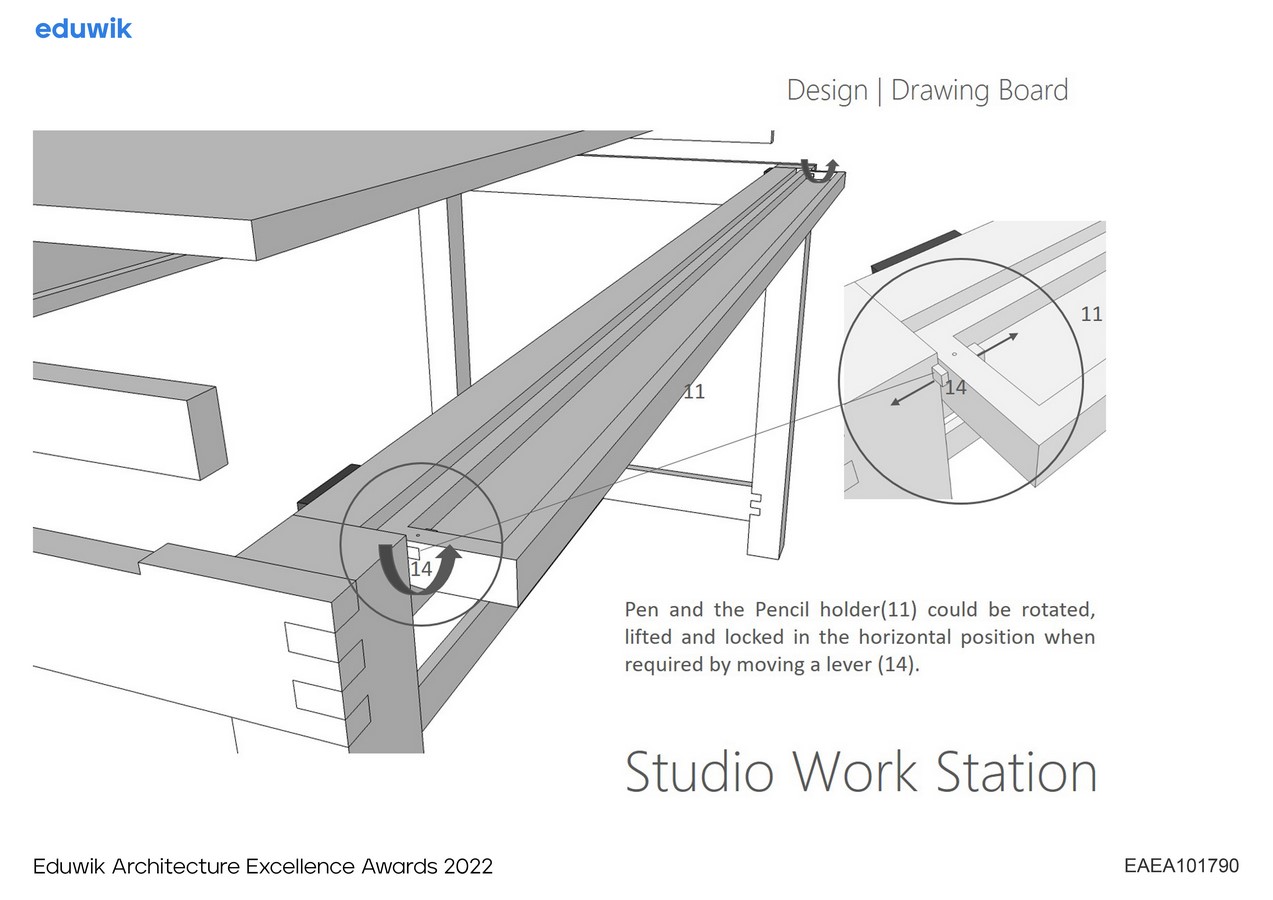 eduwik

Design | Drawing Board

11

14

11

14

Pen and the Pencil holder(11) could be rotated, lifted and locked in the horizontal position when required by moving a lever (14).

Studio Work Station

Eduwik Architecture Excellence Awards 2022

EAEA101790